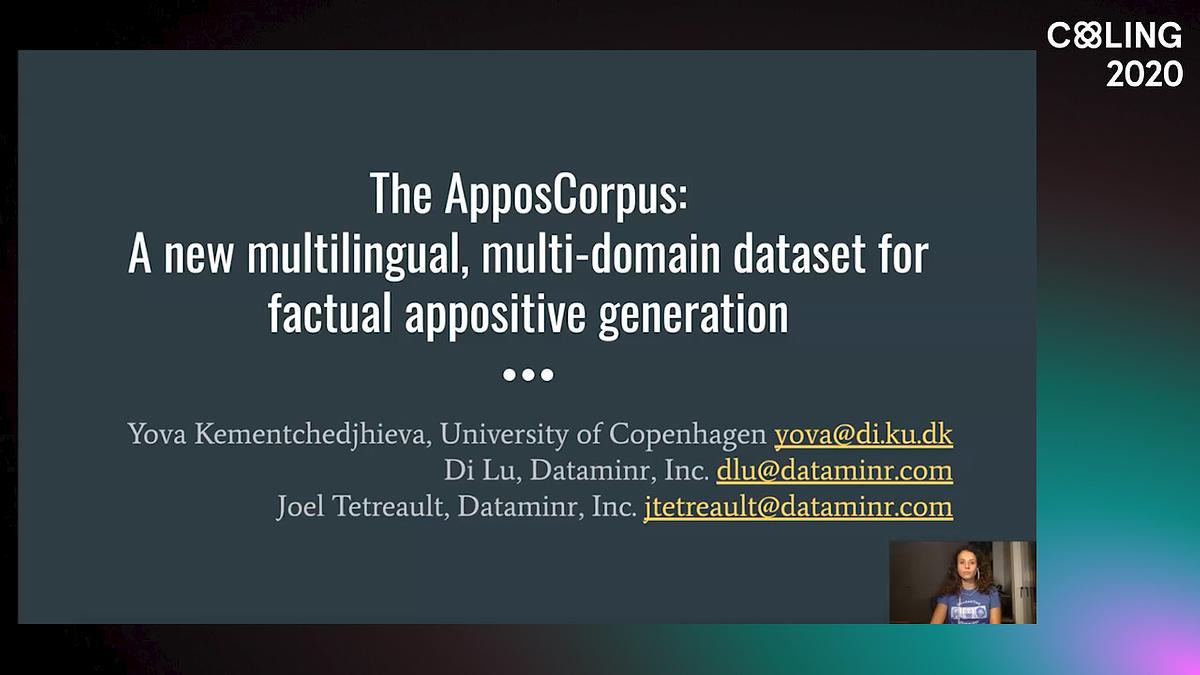 COLING 2020

The ApposCorpus:
A new multilingual, multi-domain dataset for factual appositive generation

Yova Kementchedjhieva, University of Copenhagen yova@di.ku.dk
Di Lu, Dataminr, Inc. dlu@dataminr.com
Joel Tetreault, Dataminr, Inc. jtetreault@dataminr.com